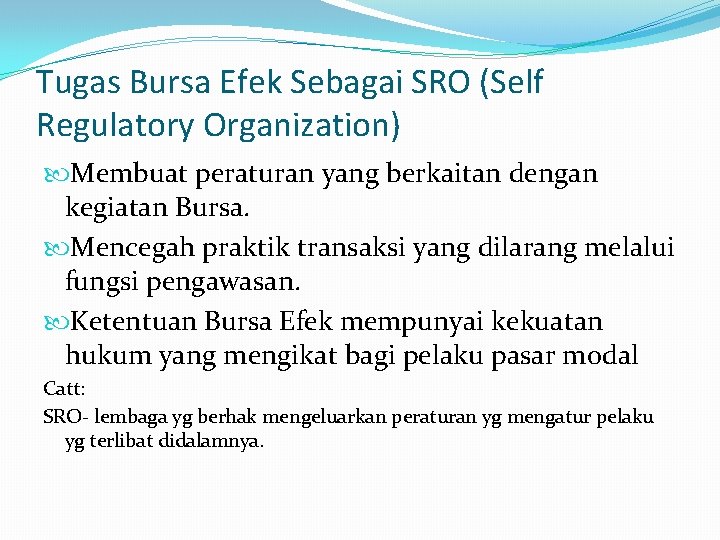 Tugas Bursa Efek Sebagai SRO (Self Regulatory Organization)

Membuat peraturan yang berkaitan dengan kegiatan Bursa.

Mencegah praktik transaksi yang dilarang melalui fungsi pengawasan.

Ketentuan Bursa Efek mempunyai kekuatan hukum yang mengikat bagi pelaku pasar modal

Catt:

SRO- lembaga yg berhak mengeluarkan peraturan yg mengatur pelaku yg terlibat didalamnya.